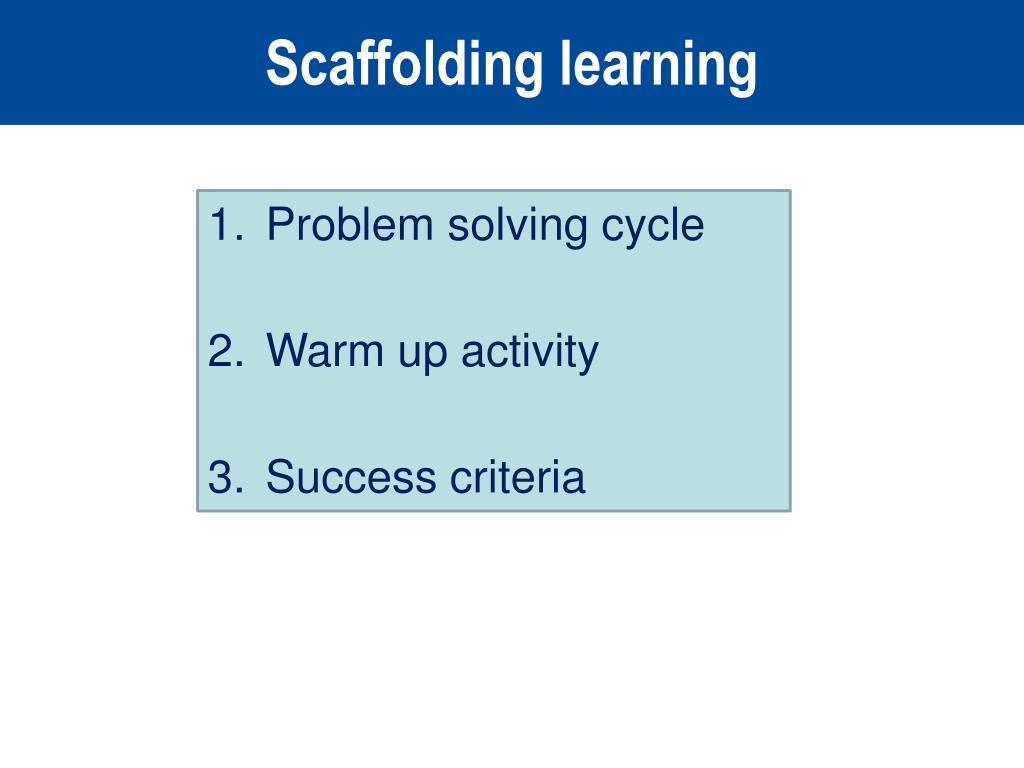 Scaffolding learning

1. Problem solving cycle

2. Warm up activity

3. Success criteria